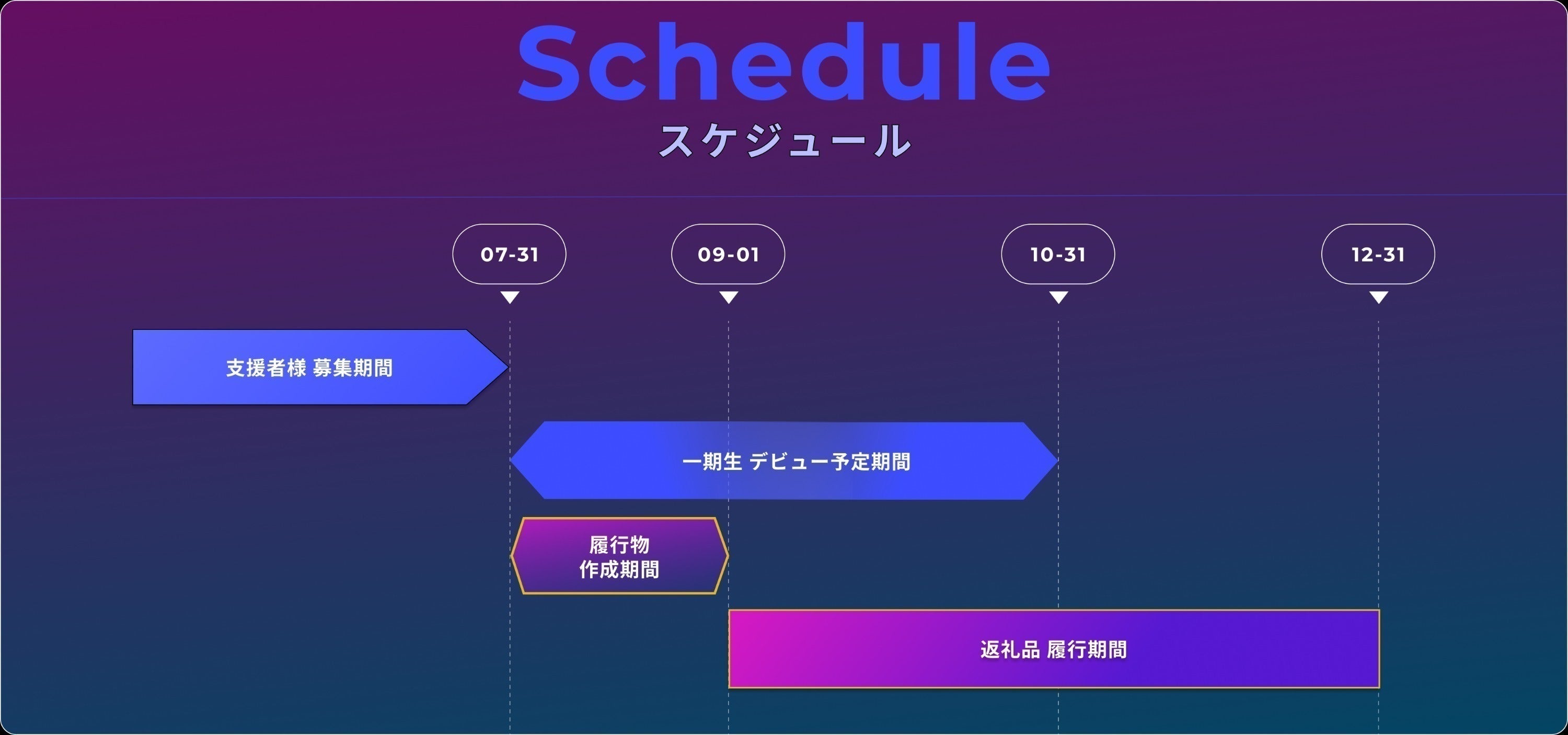 Schedule
スケジュール

07-31

09-01

10-31

12-31

支援者様 募集期間

一期生 デビュー予定期間

履行物
作成期間

返礼品 履行期間